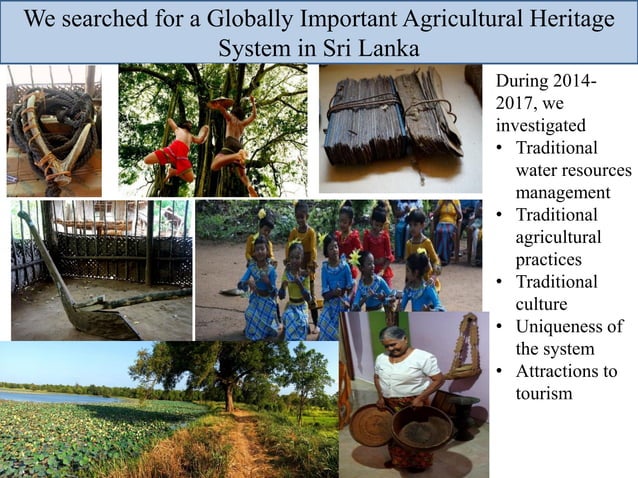 We searched for a Globally Important Agricultural Heritage System in Sri Lanka

During 2014-2017, we investigated
• Traditional water resources management
• Traditional agricultural practices
• Traditional culture
• Uniqueness of the system
• Attractions to tourism